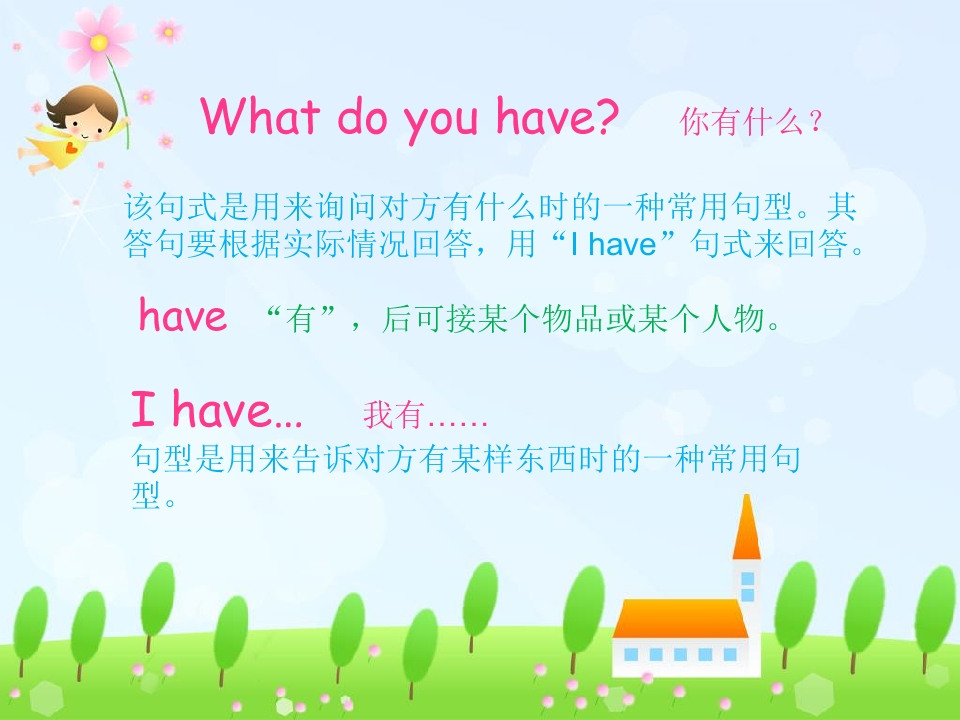 What do you have? 你有什么？

该句式是用来询问对方有什么时的一种常用句型。其答句要根据实际情况回答，用“I have”句式来回答。

have “有”，后可接某个物品或某个人物。

I have… 我有……

句型是用来告诉对方有某样东西时的一种常用句型。